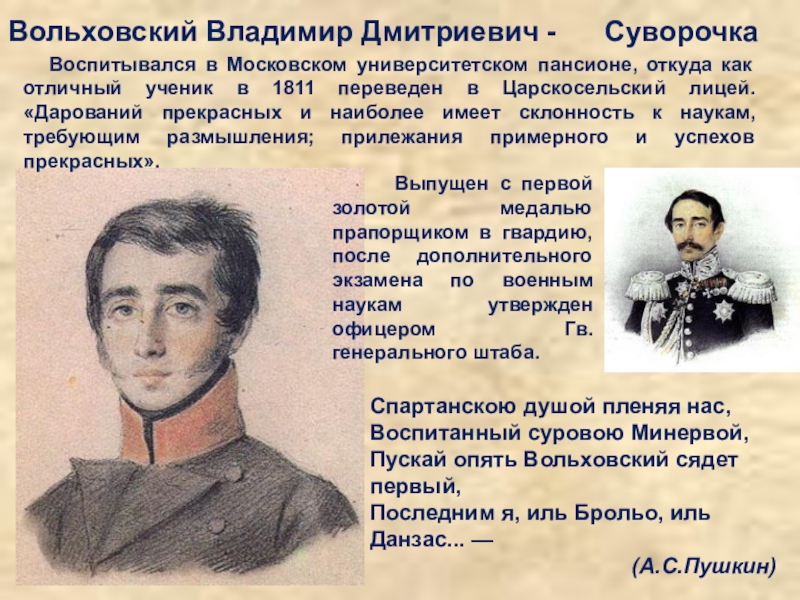 Вольховский Владимир Дмитриевич - Суворочка

Воспитывался в Московском университетском пансионе, откуда как отличный ученик в 1811 переведен в Царскосельский лицей. «Дарований прекрасных и наиболее имеет склонность к наукам, требующим размышления; прилежания примерного и успехов прекрасных».

Выпущен с первой золотой медалью прапорщиком в гвардию, после дополнительного экзамена по военным наукам утвержден офицером Гв. генерального штаба.

Спартанскою душой пленяя нас,
Воспитанный суровою Минервой,
Пускай опять Вольховский сядет первый,
Последним я, иль Брольо, иль Данзас... —

(А.С.Пушкин)